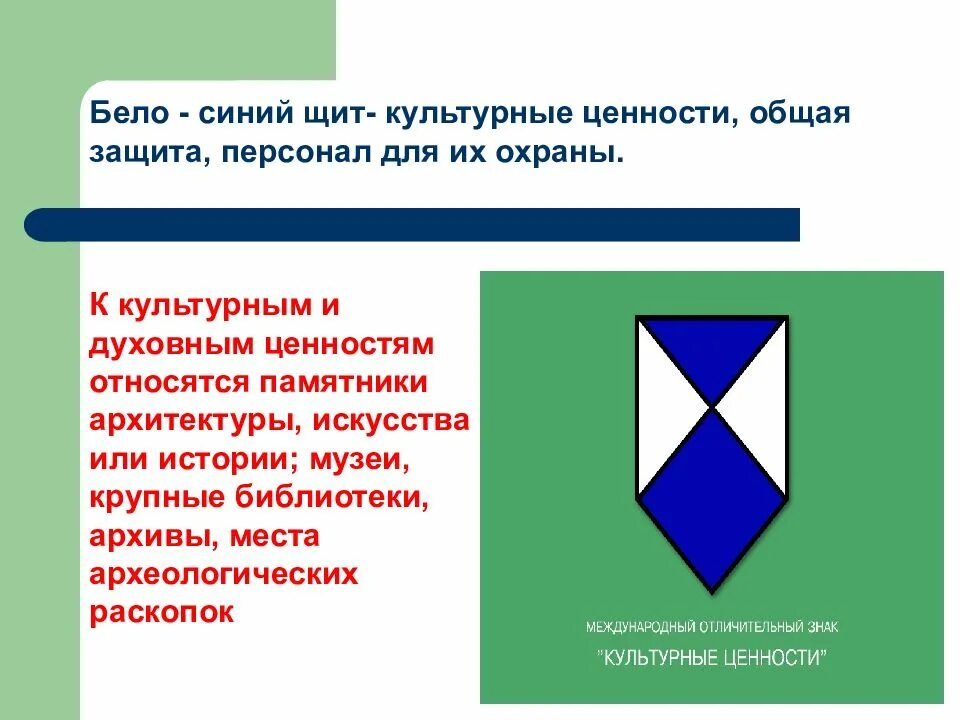 Бело - синий щит- культурные ценности, общая защита, персонал для их охраны.

К культурным и духовным ценностям относятся памятники архитектуры, искусства или истории; музеи, крупные библиотеки, архивы, места археологических раскопок

МЕЖДУНАРОДНЫЙ ОТЛИЧИТЕЛЬНЫЙ ЗНАК
"КУЛЬТУРНЫЕ ЦЕННОСТИ"